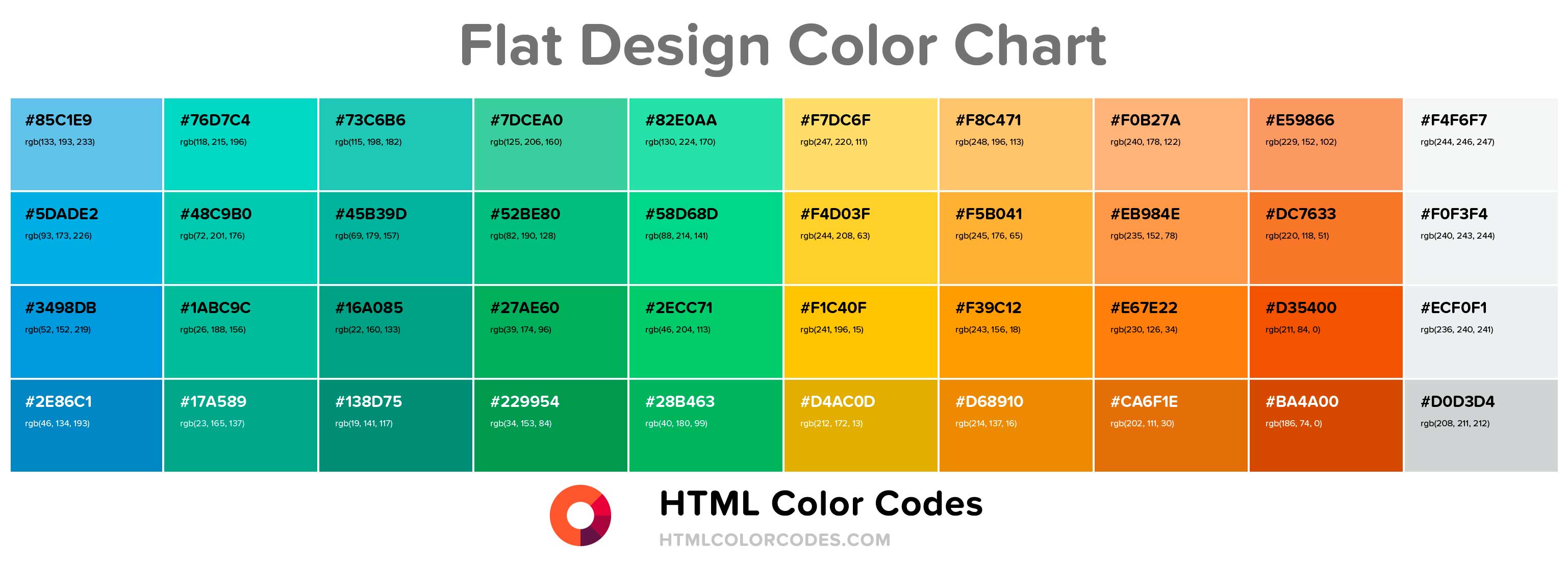 Flat Design Color Chart

| #85C1E9 rgb(133, 193, 233) | #76D7C4 rgb(118, 215, 196) | #73C6B6 rgb(115, 198, 182) | #7DCEA0 rgb(125, 206, 160) | #82E0AA rgb(130, 224, 170) | #F7DC6F rgb(247, 220, 111) | #F8C471 rgb(248, 196, 113) | #F0B27A rgb(240, 178, 122) | #E59866 rgb(229, 152, 102) | #F4F6F7 rgb(244, 246, 247) |
|---|---|---|---|---|---|---|---|---|---|
| #5DADE2 rgb(93, 173, 226) | #48C9B0 rgb(72, 201, 176) | #45B39D rgb(69, 179, 157) | #52BE80 rgb(82, 190, 128) | #58D68D rgb(88, 214, 141) | #F4D03F rgb(244, 208, 63) | #F5B041 rgb(245, 176, 65) | #EB984E rgb(235, 152, 78) | #DC7633 rgb(220, 118, 51) | #F0F3F4 rgb(240, 243, 244) |
| #3498DB rgb(52, 152, 219) | #1ABC9C rgb(26, 188, 156) | #16A085 rgb(22, 160, 133) | #27AE60 rgb(39, 174, 96) | #2ECC71 rgb(46, 204, 113) | #F1C40F rgb(241, 196, 15) | #F39C12 rgb(243, 156, 18) | #E67E22 rgb(230, 126, 34) | #D35400 rgb(211, 84, 0) | #ECF0F1 rgb(236, 240, 241) |
| #2E86C1 rgb(46, 134, 193) | #17A589 rgb(23, 165, 137) | #138D75 rgb(19, 141, 117) | #229954 rgb(34, 153, 84) | #28B463 rgb(40, 180, 99) | #D4AC0D rgb(212, 172, 13) | #D68910 rgb(214, 137, 16) | #CA6F1E rgb(202, 111, 30) | #BA4A00 rgb(186, 74, 0) | #D0D3D4 rgb(208, 211, 212) |

HTML Color Codes
HTMLCOLORCODES.COM